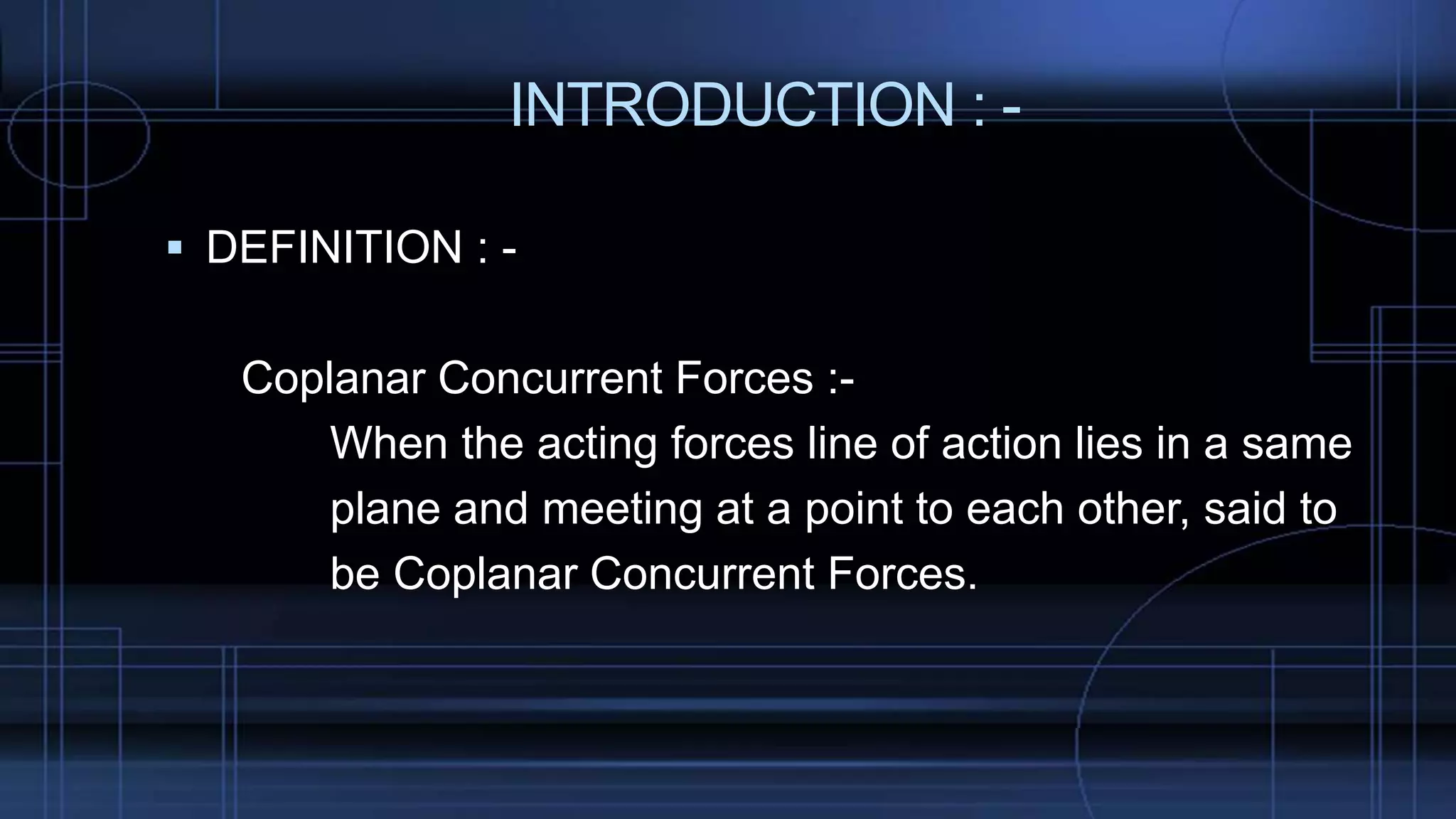 INTRODUCTION : -

▪ DEFINITION : -

Coplanar Concurrent Forces :-

When the acting forces line of action lies in a same plane and meeting at a point to each other, said to be Coplanar Concurrent Forces.